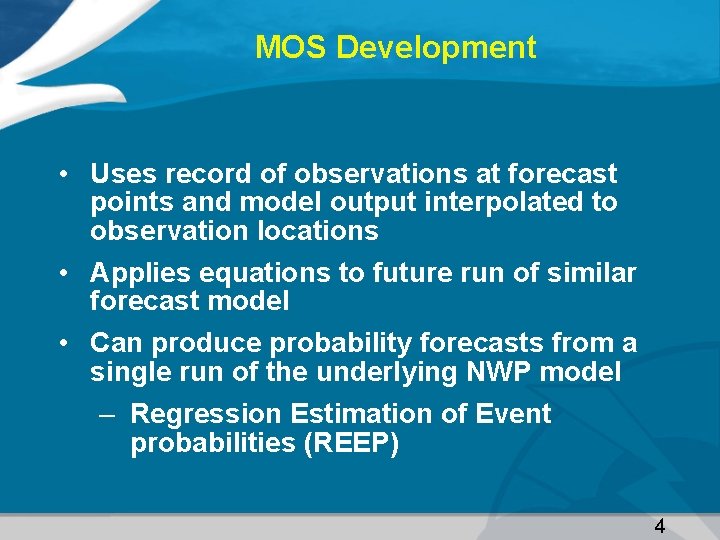 MOS Development

• Uses record of observations at forecast points and model output interpolated to observation locations

• Applies equations to future run of similar forecast model

• Can produce probability forecasts from a single run of the underlying NWP model

– Regression Estimation of Event probabilities (REEP)

4